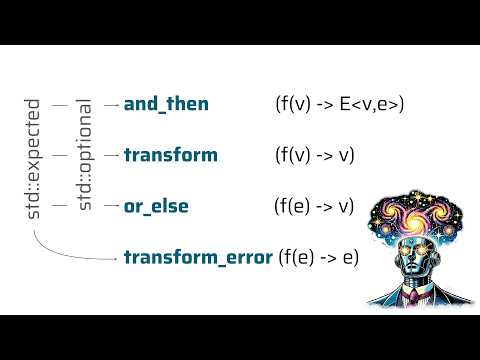 std::expected
std::optional
and_then (f(v) -> E<v,e>)
transform (f(v) -> v)
or_else (f(e) -> v)
transform_error (f(e) -> e)